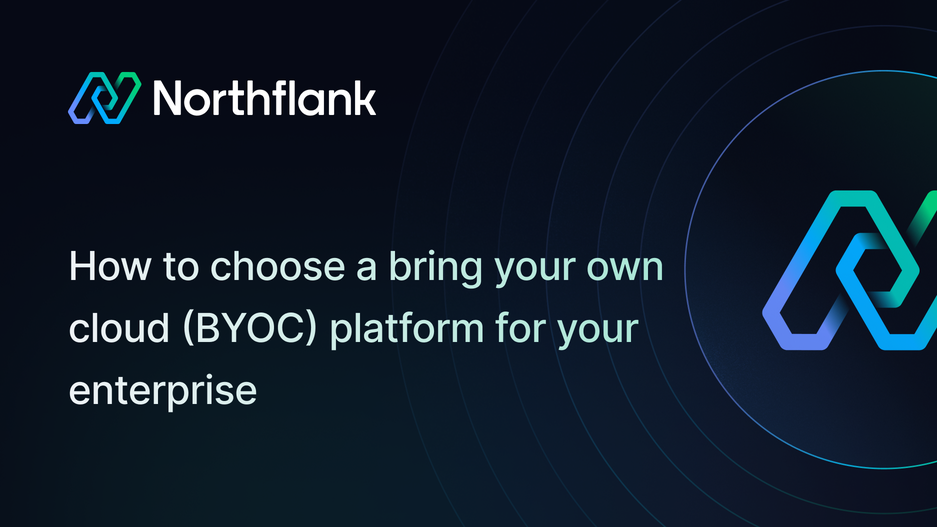 Northflank

How to choose a bring your own cloud (BYOC) platform for your enterprise